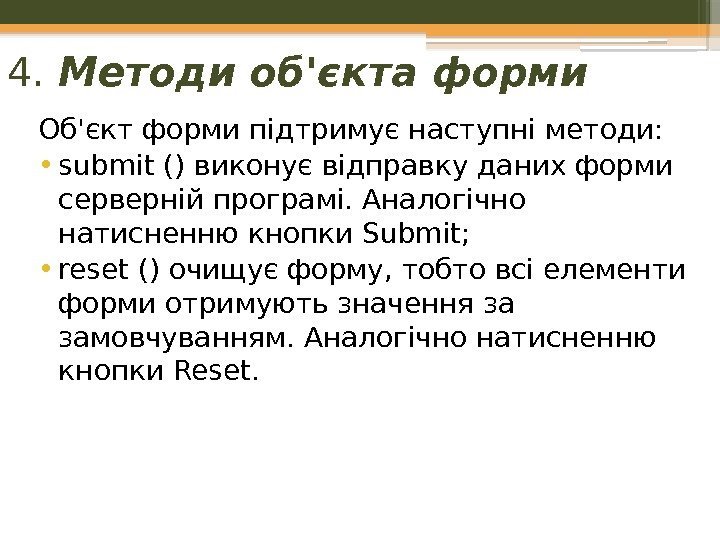 4. Методи об'єкта форми

Об'єкт форми підтримує наступні методи:

• submit () виконує відправку даних форми серверній програмі. Аналогічно натисненню кнопки Submit;
• reset () очищує форму, тобто всі елементи форми отримують значення за замовчуванням. Аналогічно натисненню кнопки Reset.